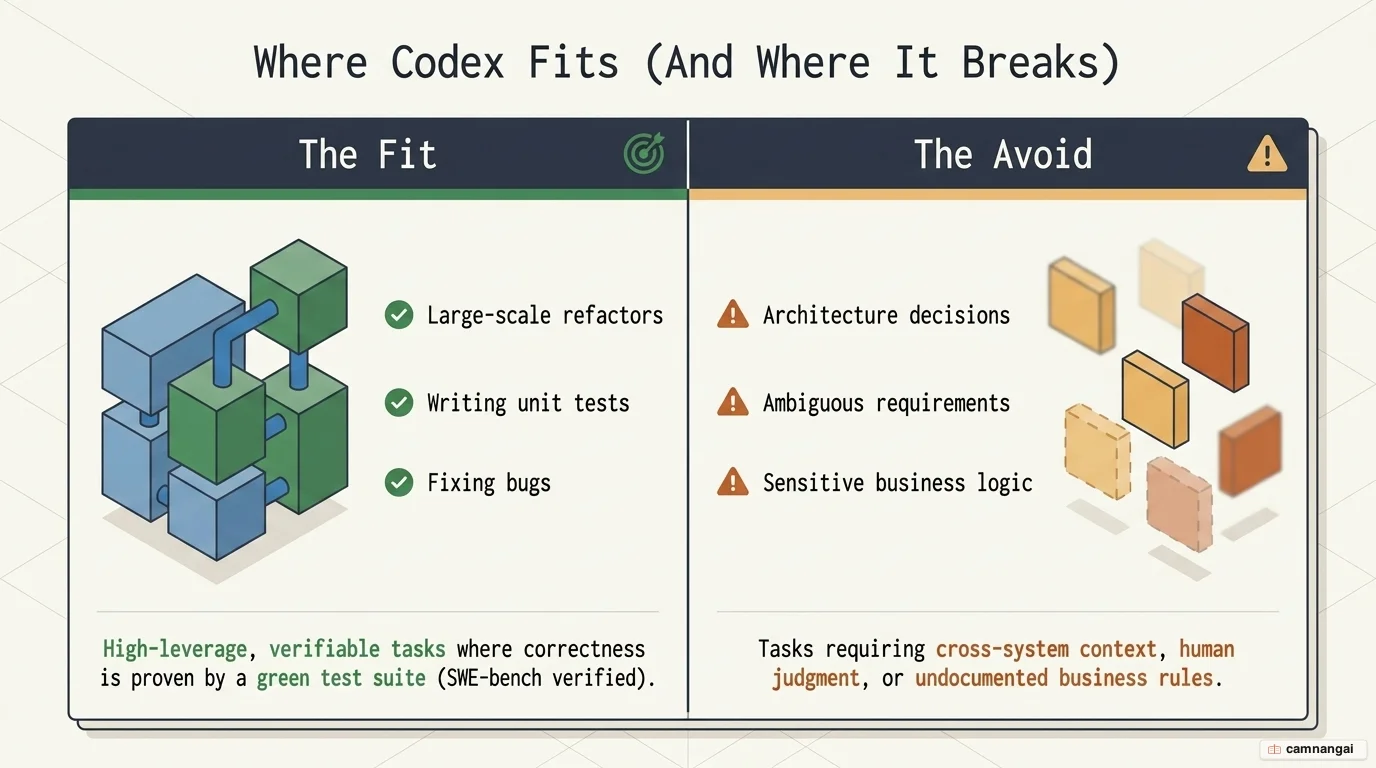 Where Codex Fits (And Where It Breaks)

The Fit

Large-scale refactors

Writing unit tests

Fixing bugs

High-leverage, verifiable tasks where correctness is proven by a green test suite (SWE-bench verified).

The Avoid

Architecture decisions

Ambiguous requirements

Sensitive business logic

Tasks requiring cross-system context, human judgment, or undocumented business rules.

camnangai